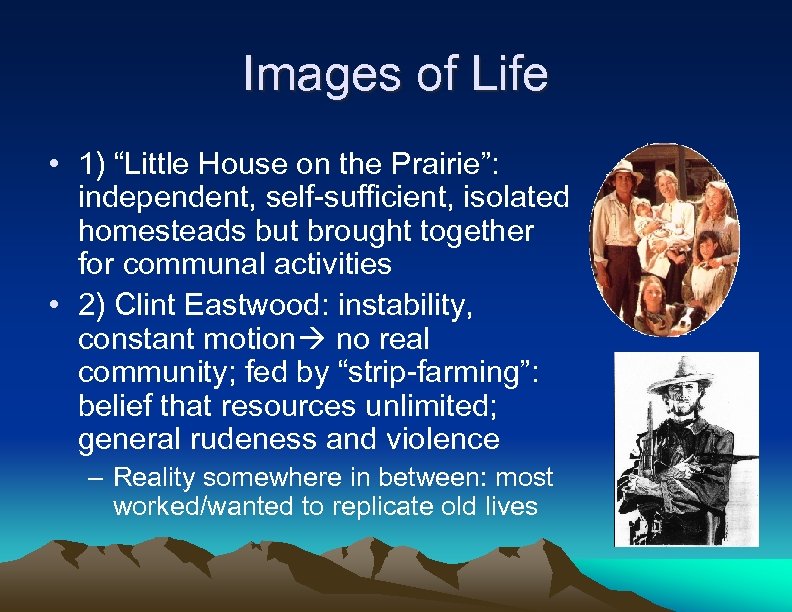 Images of Life

• 1) “Little House on the Prairie”: independent, self-sufficient, isolated homesteads but brought together for communal activities

• 2) Clint Eastwood: instability, constant motion→ no real community; fed by “strip-farming”: belief that resources unlimited; general rudeness and violence

– Reality somewhere in between: most worked/wanted to replicate old lives